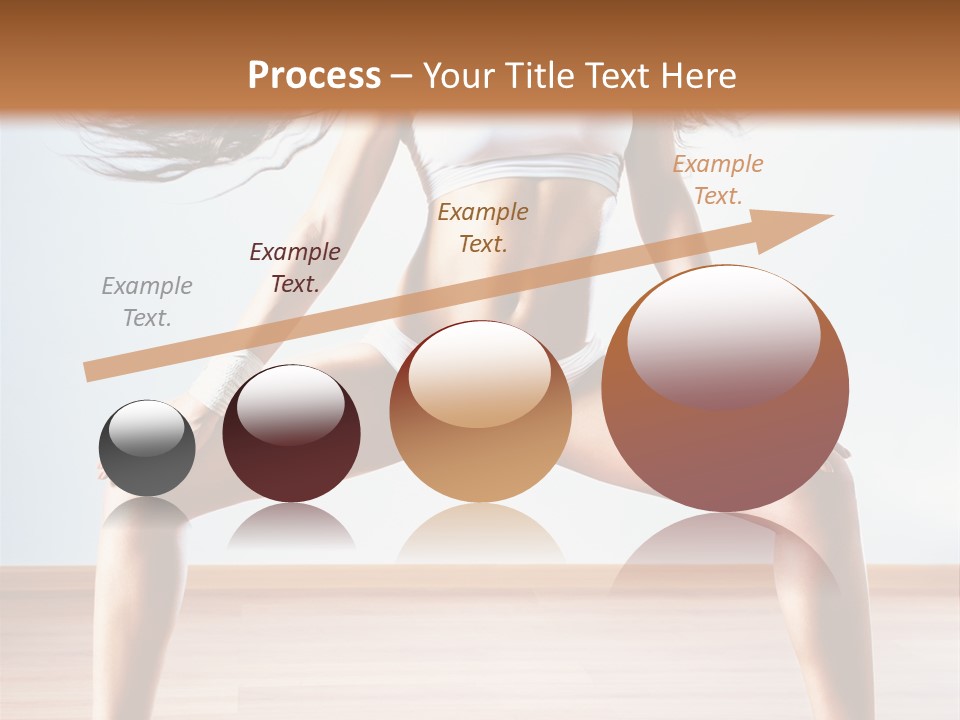 Process – Your Title Text Here

Example Text.

Example Text.

Example Text.

Example Text.